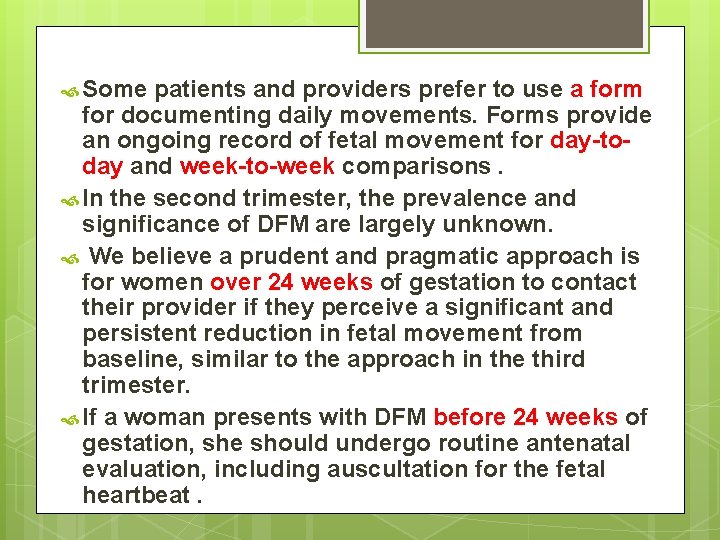 Some patients and providers prefer to use a form for documenting daily movements. Forms provide an ongoing record of fetal movement for day-to-day and week-to-week comparisons .

In the second trimester, the prevalence and significance of DFM are largely unknown.

We believe a prudent and pragmatic approach is for women over 24 weeks of gestation to contact their provider if they perceive a significant and persistent reduction in fetal movement from baseline, similar to the approach in the third trimester.

If a woman presents with DFM before 24 weeks of gestation, she should undergo routine antenatal evaluation, including auscultation for the fetal heartbeat .